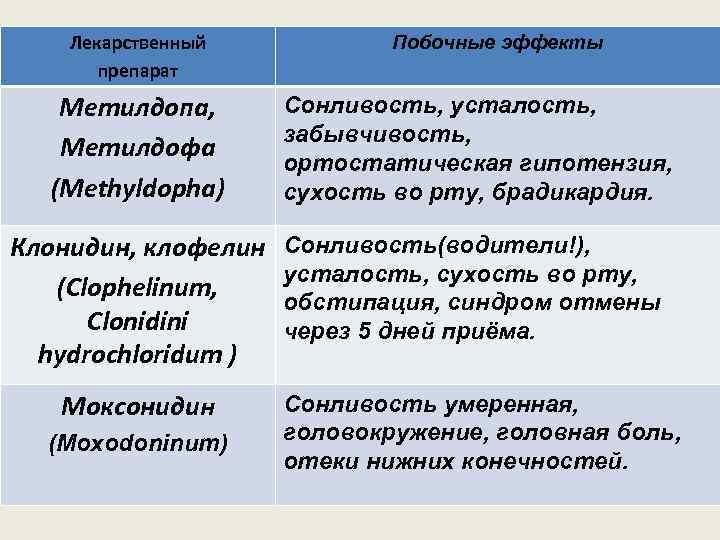 | Лекарственный препарат | Побочные эффекты |
|---|---|
| Метилдопа, Метилдофа (Methyldopha) | Сонливость, усталость, забывчивость, ортостатическая гипотензия, сухость во рту, брадикардия. |
| Клонидин, клофелин (Clophelinum, Clonidini hydrochloridum ) | Сонливость(водители!), усталость, сухость во рту, обстипация, синдром отмены через 5 дней приёма. |
| Моксонидин (Moxodoninum) | Сонливость умеренная, головокружение, головная боль, отеки нижних конечностей. |